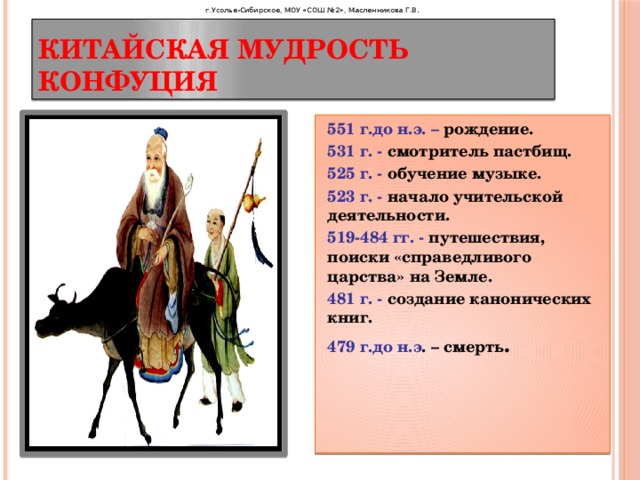 г.Усолье-Сибирское, МОУ «СОШ №2», Масленникова Г.В.

КИТАЙСКАЯ МУДРОСТЬ КОНФУЦИЯ

551 г.до н.э. – рождение.

531 г. - смотритель пастбищ.

525 г. - обучение музыке.

523 г. - начало учительской деятельности.

519-484 гг. - путешествия, поиски «справедливого царства» на Земле.

481 г. - создание канонических книг.

479 г.до н.э. – смерть.